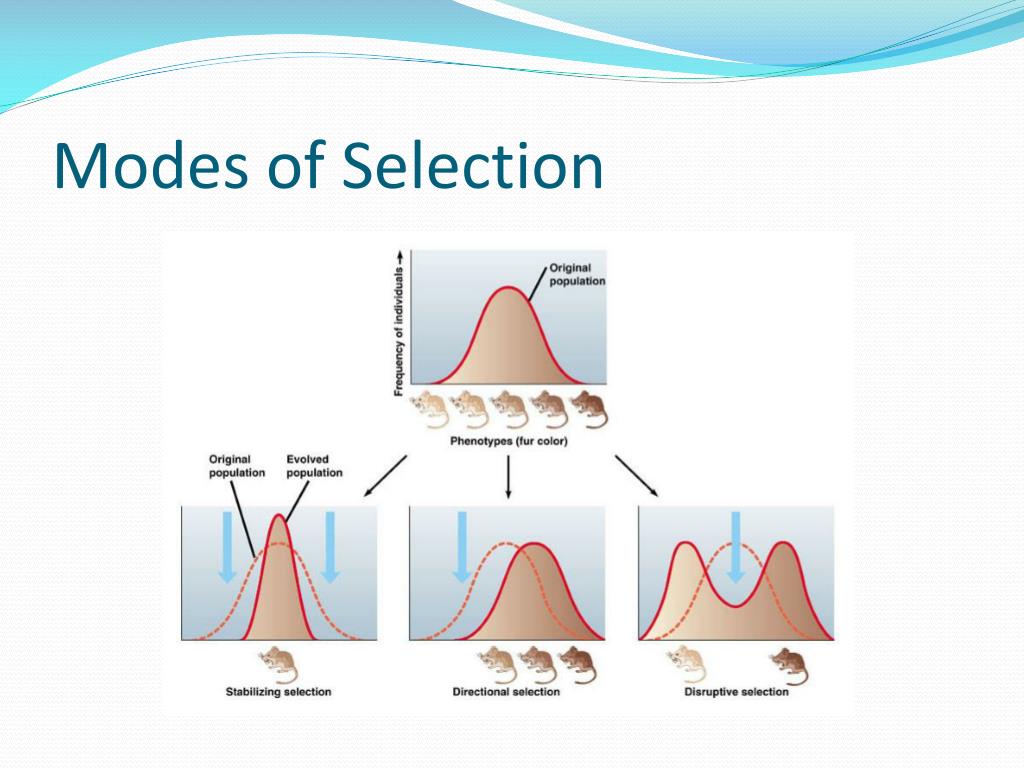 Modes of Selection

Frequency of individuals

Original population

Phenotypes (fur color)

Original population

Evolved population

Stabilizing selection

Directional selection

Disruptive selection